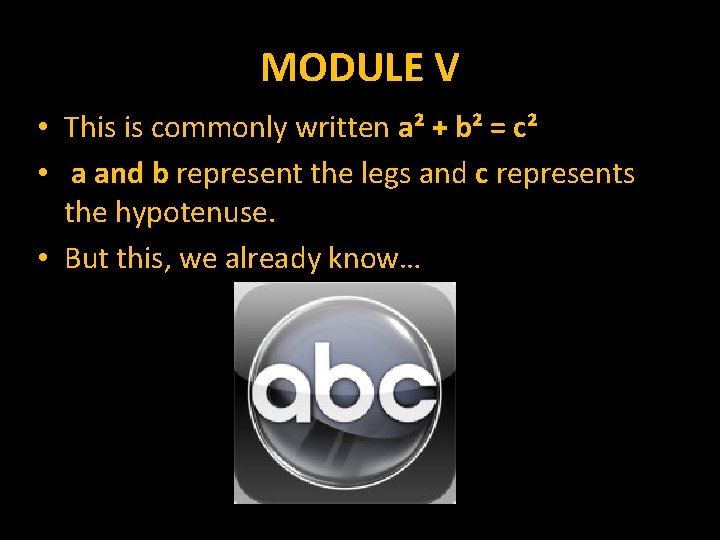 MODULE V

• This is commonly written $a^2 + b^2 = c^2$

• a and b represent the legs and c represents the hypotenuse.

• But this, we already know…

abc